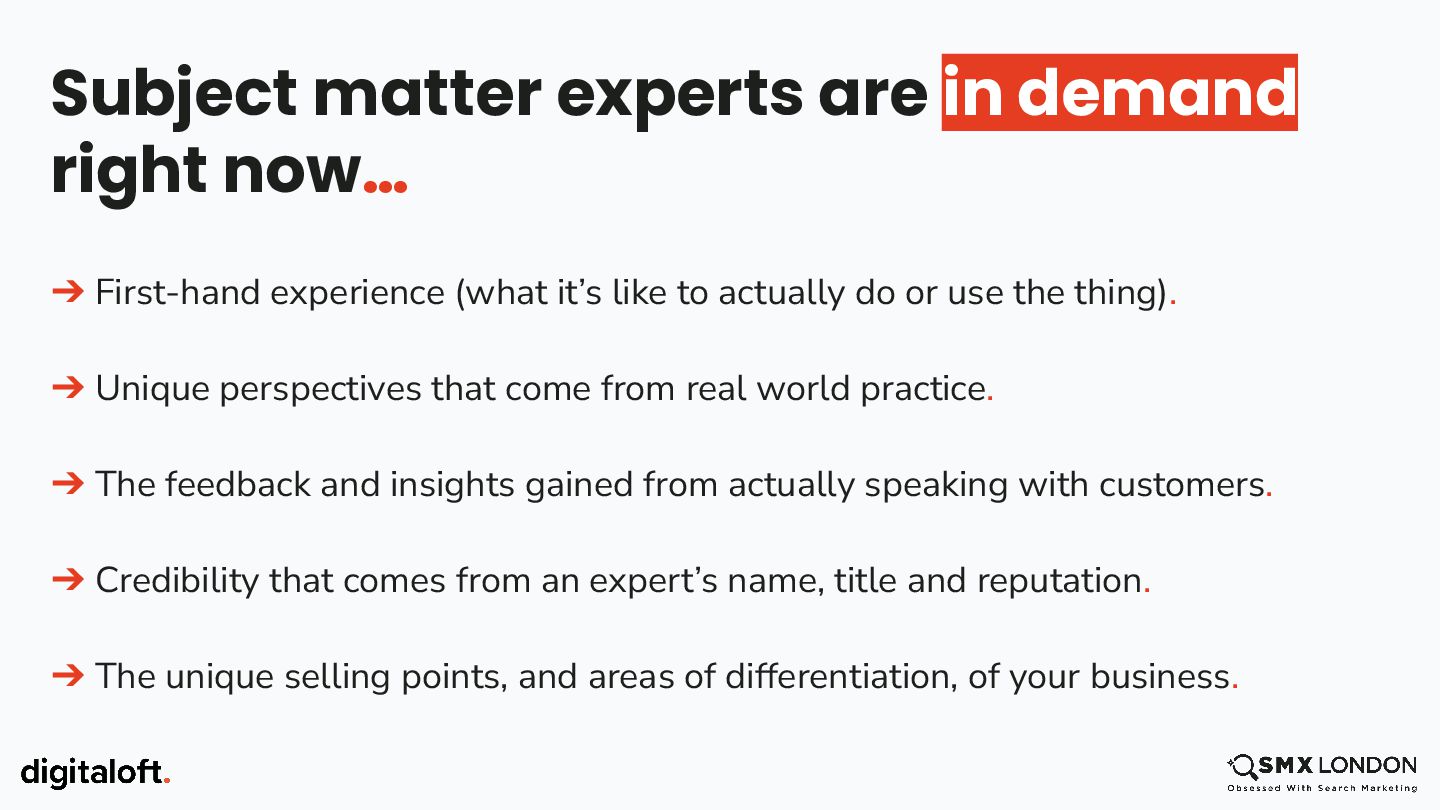 Subject matter experts are in demand right now…

➔ First-hand experience (what it's like to actually do or use the thing).

➔ Unique perspectives that come from real world practice.

➔ The feedback and insights gained from actually speaking with customers.

➔ Credibility that comes from an expert's name, title and reputation.

➔ The unique selling points, and areas of differentiation, of your business.

digitaloft.

SMX LONDON
Obsessed With Search Marketing